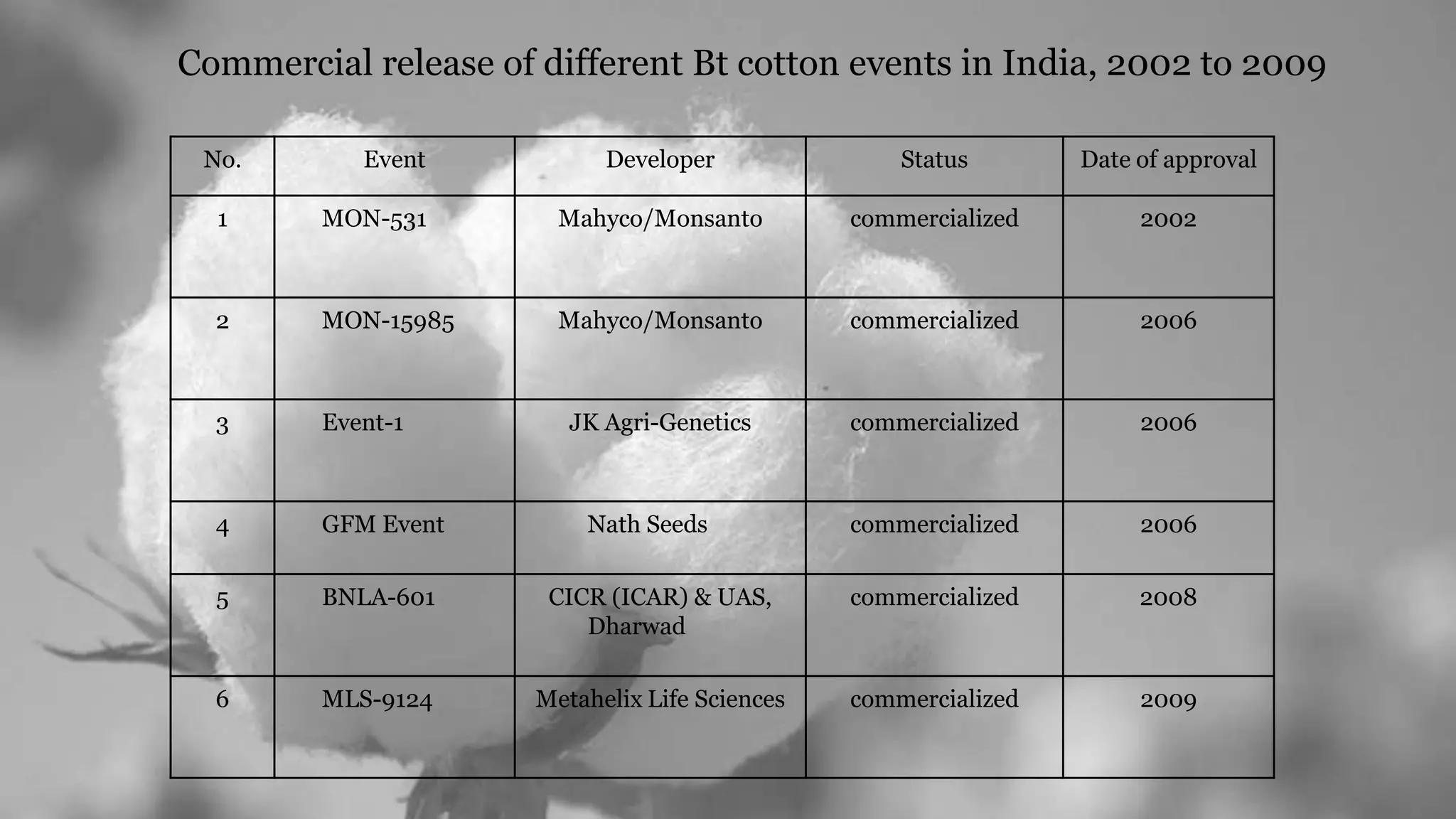 Commercial release of different Bt cotton events in India, 2002 to 2009

| No. | Event | Developer | Status | Date of approval |
|---|---|---|---|---|
| 1 | MON-531 | Mahyco/Monsanto | commercialized | 2002 |
| 2 | MON-15985 | Mahyco/Monsanto | commercialized | 2006 |
| 3 | Event-1 | JK Agri-Genetics | commercialized | 2006 |
| 4 | GFM Event | Nath Seeds | commercialized | 2006 |
| 5 | BNLA-601 | CICR (ICAR) & UAS, Dharwad | commercialized | 2008 |
| 6 | MLS-9124 | Metahelix Life Sciences | commercialized | 2009 |